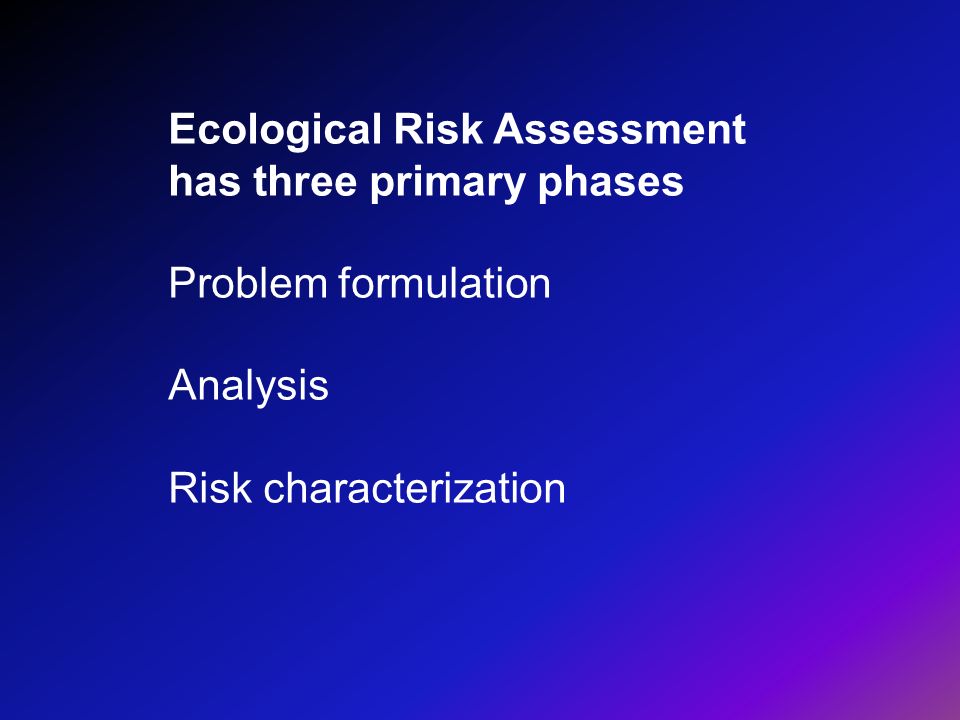 Ecological Risk Assessment has three primary phases

Problem formulation

Analysis

Risk characterization